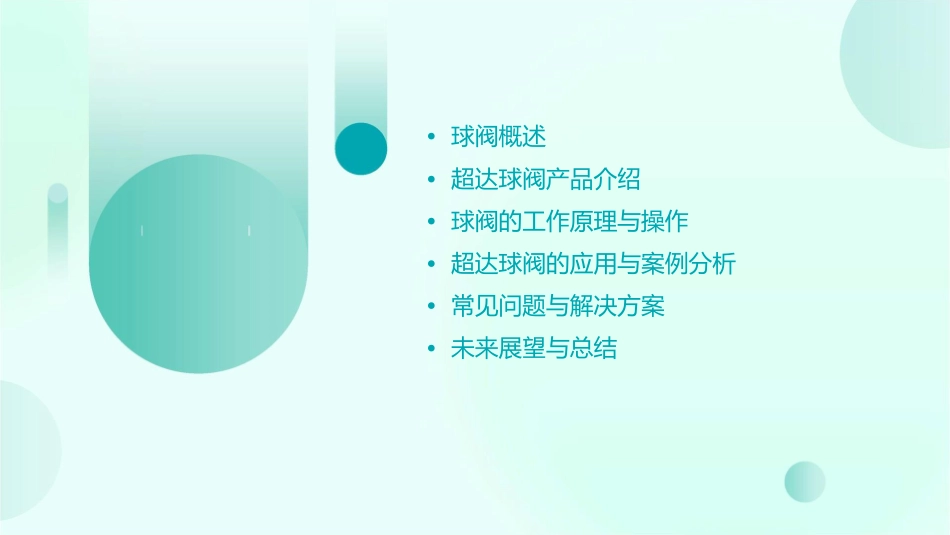 • 球阀概述
• 超达球阀产品介绍
• 球阀的工作原理与操作
• 超达球阀的应用与案例分析
• 常见问题与解决方案
• 未来展望与总结